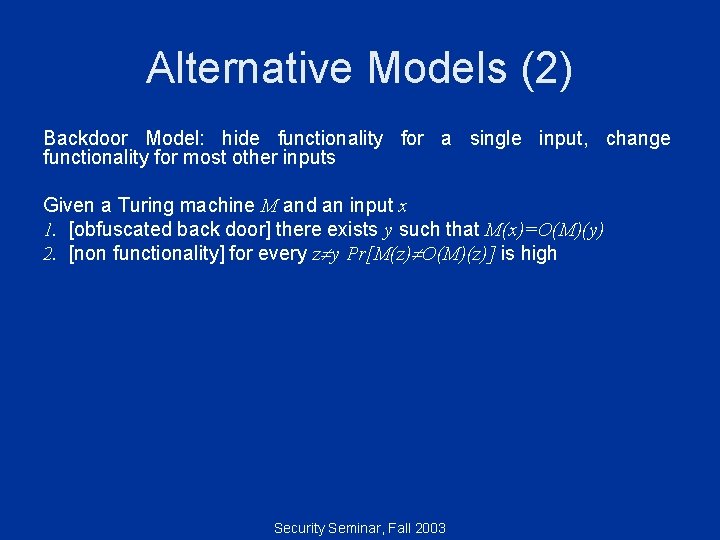 Alternative Models (2)

Backdoor Model: hide functionality for a single input, change functionality for most other inputs

Given a Turing machine $M$ and an input $x$

1. [obfuscated back door] there exists $y$ such that $M(x)=O(M)(y)$
2. [non functionality] for every $z \neq y$ $Pr[M(z) \neq O(M)(z)]$ is high

Security Seminar, Fall 2003